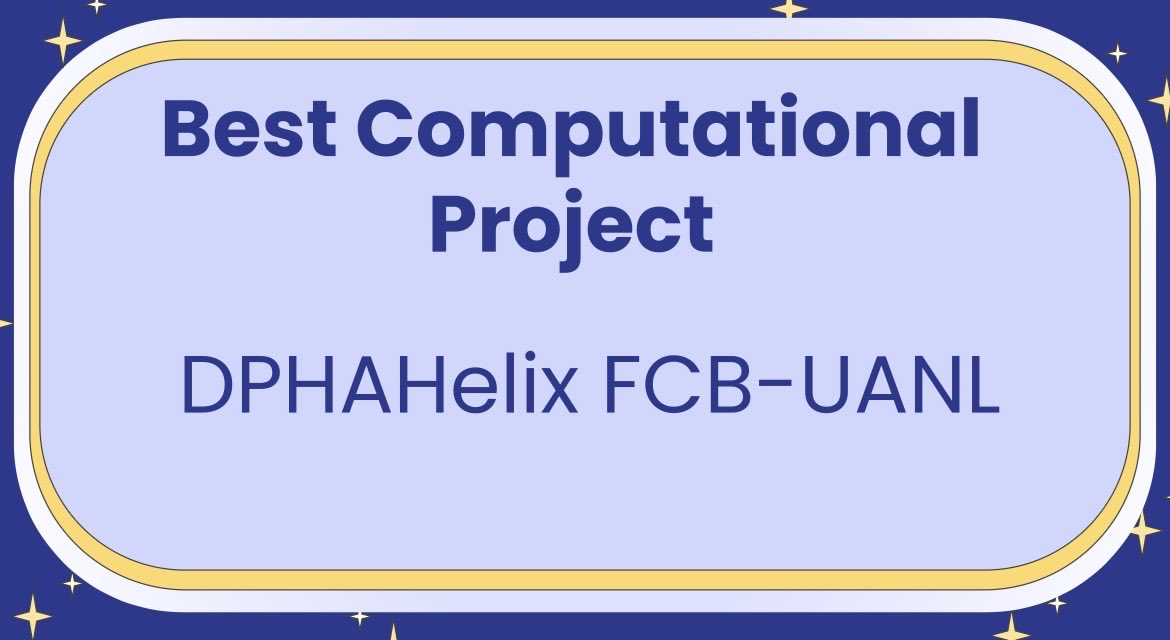 Best Computational Project

DPHAHelix FCB-UANL